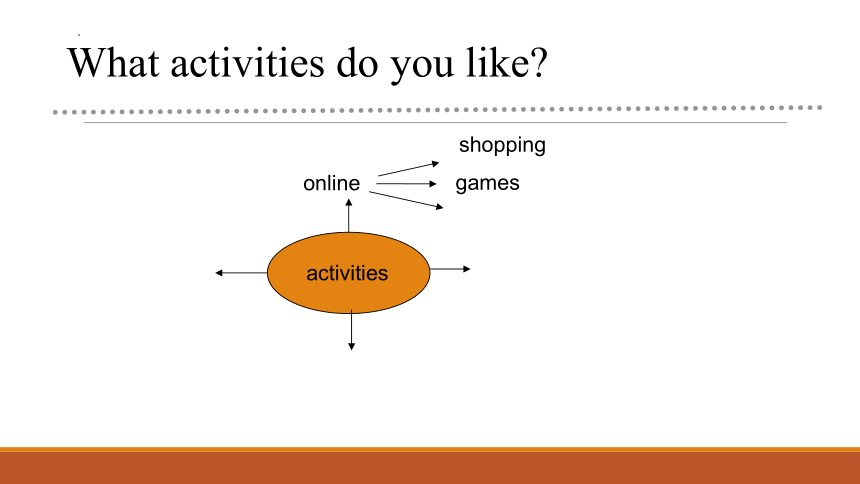 What activities do you like?

shopping

online

games

activities